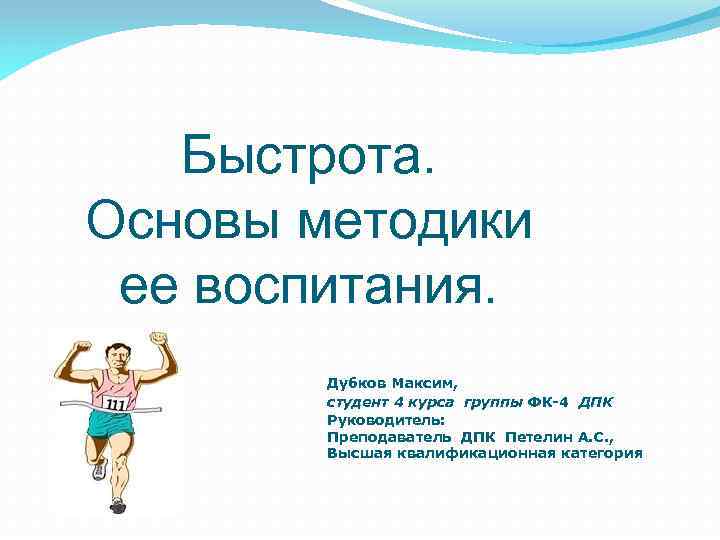 Быстрота. Основы методики ее воспитания.

111

Дубков Максим,
студент 4 курса группы ФК-4 ДПК
Руководитель:
Преподаватель ДПК Петелин А.С.,
Высшая квалификационная категория